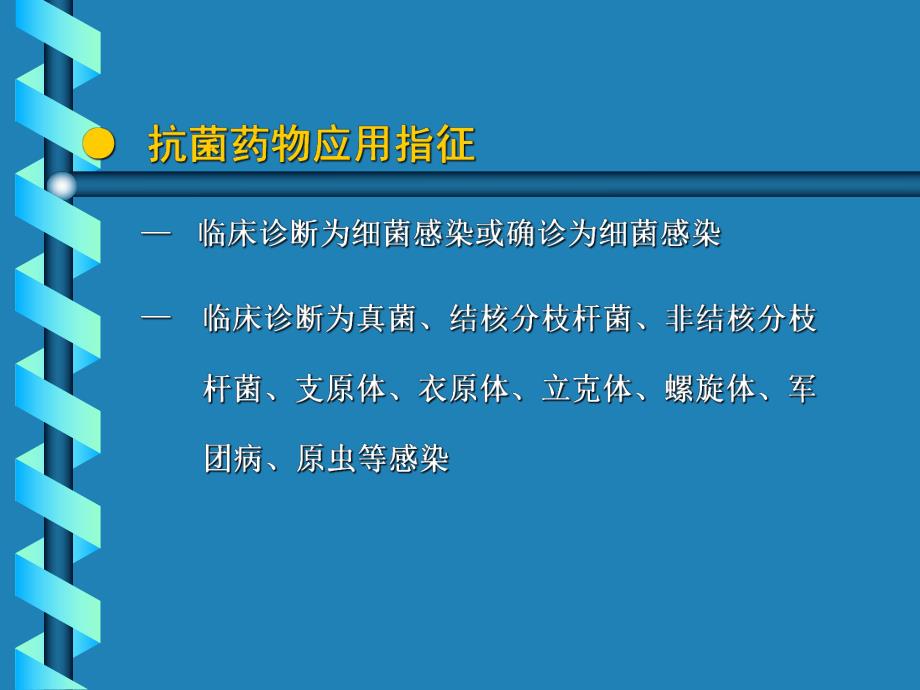 抗菌药物应用指征

— 临床诊断为细菌感染或确诊为细菌感染

— 临床诊断为真菌、结核分枝杆菌、非结核分枝杆菌、支原体、衣原体、立克体、螺旋体、军团病、原虫等感染